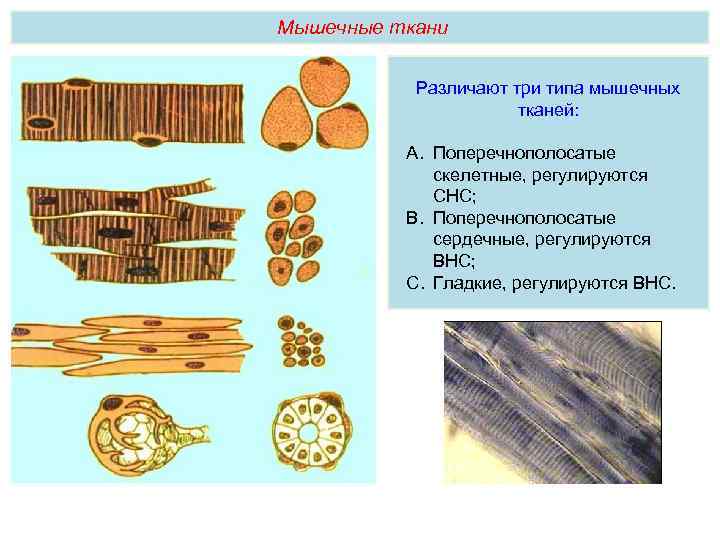 Мышечные ткани

Различают три типа мышечных тканей:

A. Поперечнополосатые скелетные, регулируются СНС;
B. Поперечнополосатые сердечные, регулируются ВНС;
C. Гладкие, регулируются ВНС.